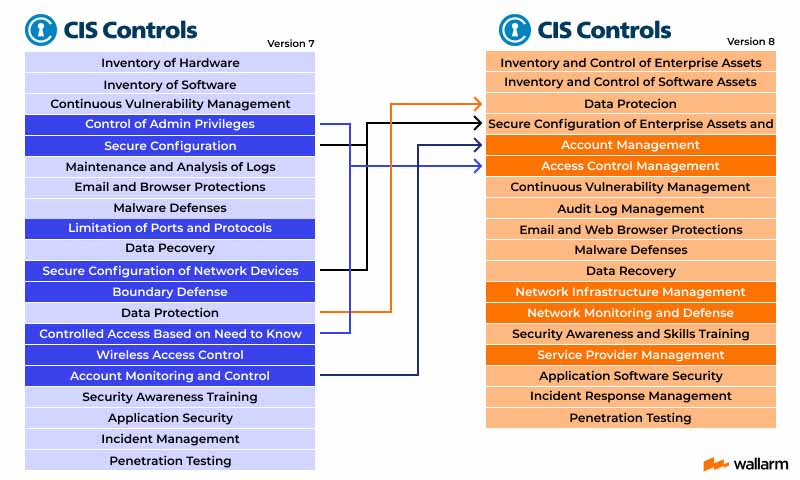 CIS Controls
Version 7

Inventory of Hardware
Inventory of Software
Continuous Vulnerability Management
Control of Admin Privileges
Secure Configuration
Maintenance and Analysis of Logs
Email and Browser Protections
Malware Defenses
Limitation of Ports and Protocols
Data Pecovery
Secure Configuration of Network Devices
Boundary Defense
Data Protection
Controlled Access Based on Need to Know
Wireless Access Control
Account Monitoring and Control
Security Awareness Training
Application Security
Incident Management
Penetration Testing

CIS Controls
Version 8

Inventory and Control of Enterprise Assets
Inventory and Control of Software Assets
Data Protecion
Secure Configuration of Enterprise Assets and
Account Management
Access Control Management
Continuous Vulnerability Management
Audit Log Management
Email and Web Browser Protections
Malware Defenses
Data Recovery
Network Infrastructure Management
Network Monitoring and Defense
Security Awareness and Skills Training
Service Provider Management
Application Software Security
Incident Response Management
Penetration Testing

wallarm